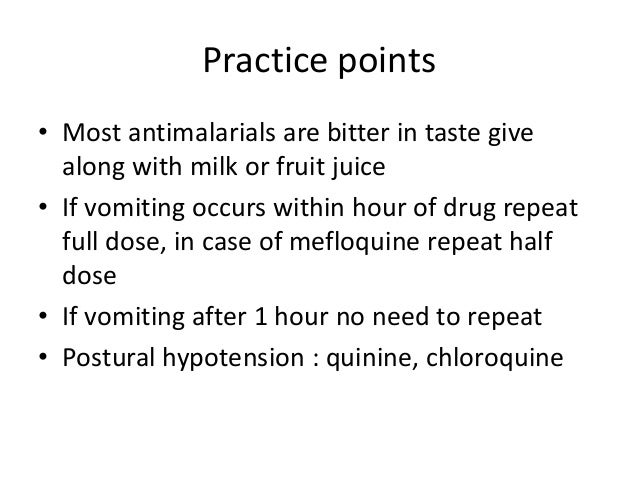 Practice points

• Most antimalarials are bitter in taste give along with milk or fruit juice
• If vomiting occurs within hour of drug repeat full dose, in case of mefloquine repeat half dose
• If vomiting after 1 hour no need to repeat
• Postural hypotension : quinine, chloroquine